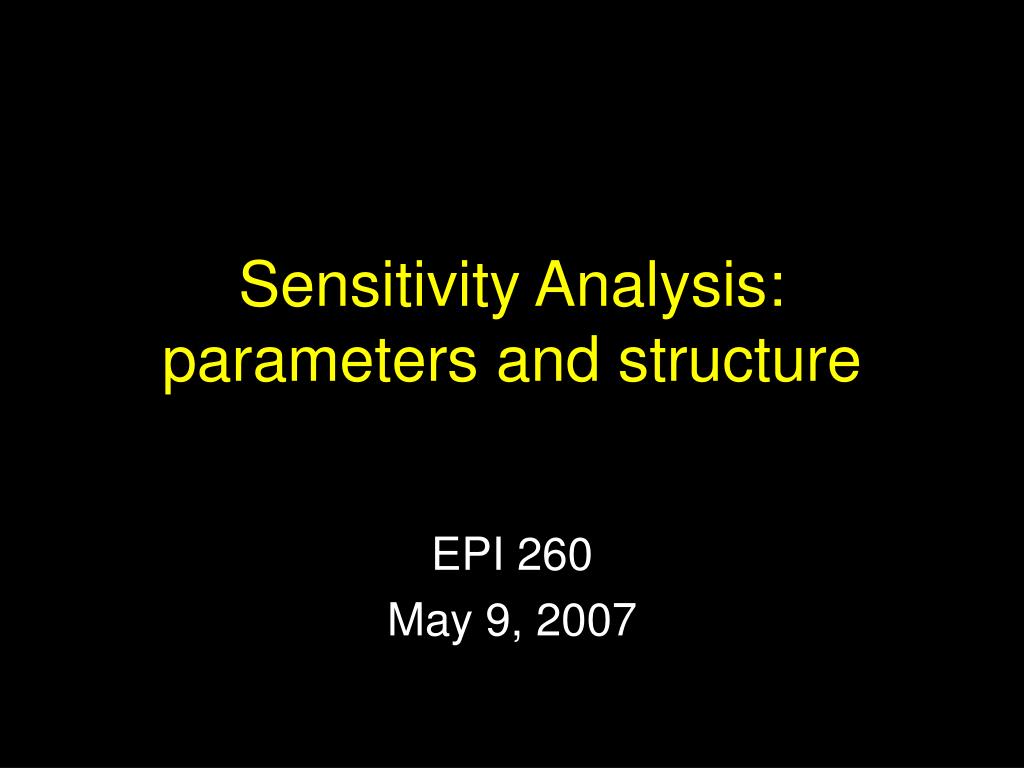 Sensitivity Analysis: parameters and structure

EPI 260
May 9, 2007